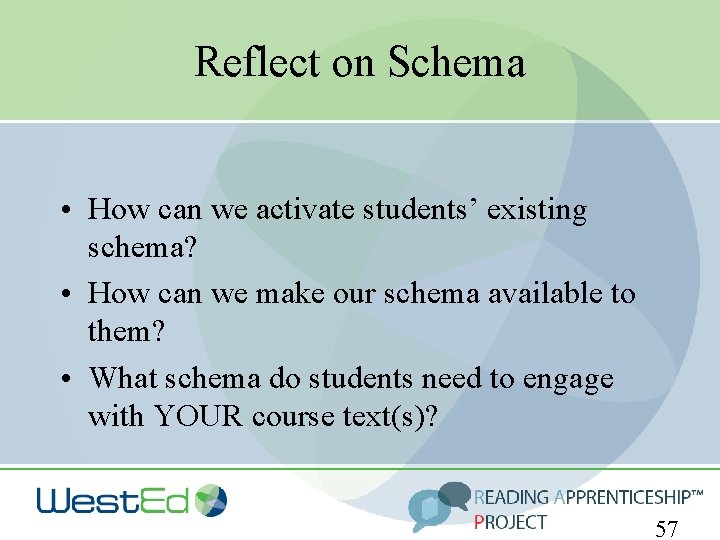 Reflect on Schema

• How can we activate students' existing schema?
• How can we make our schema available to them?
• What schema do students need to engage with YOUR course text(s)?

WestEd

READING APPRENTICESHIP™ PROJECT

57